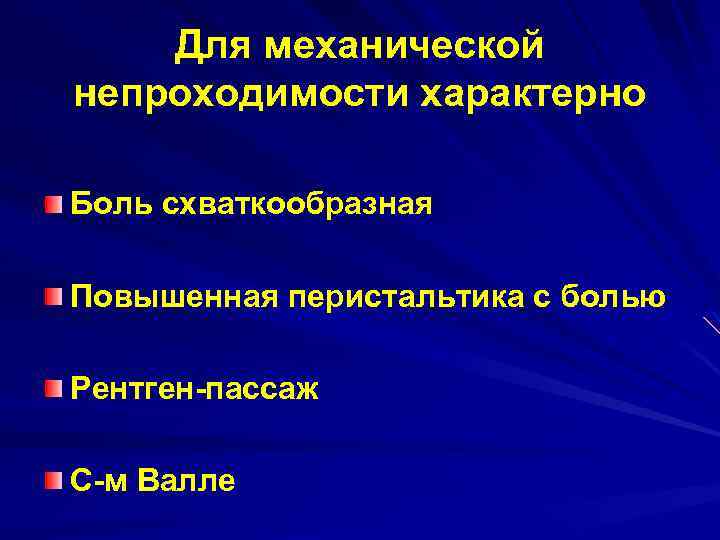 Для механической непроходимости характерно

Боль схваткообразная

Повышенная перистальтика с болью

Рентген-пассаж

С-м Валле